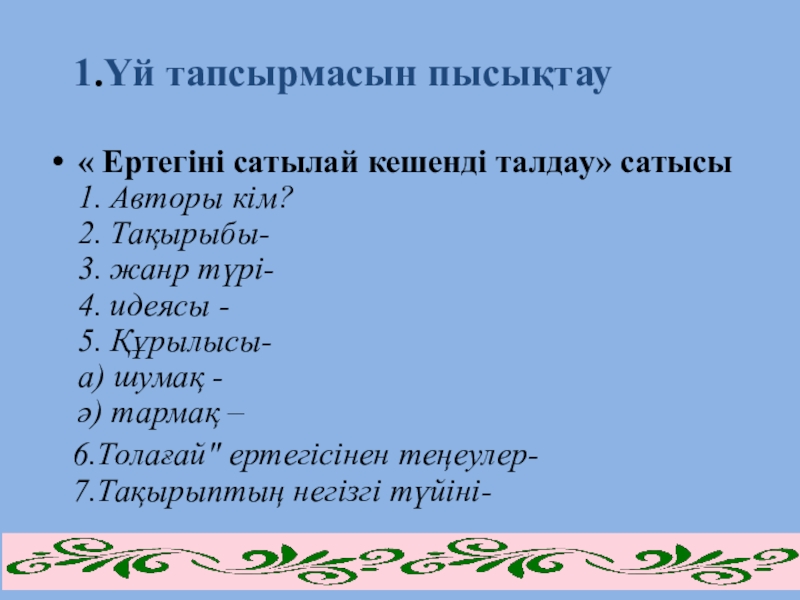 1.Үй тапсырмасын пысықтау

• « Ертегіні сатылай кешенді талдау» сатысы
1. Авторы кім?
2. Тақырыбы-
3. жанр түрі-
4. идеясы -
5. Құрылысы-
а) шумақ -
ә) тармақ –
6.Толағай" ертегісінен теңеулер-
7.Тақырыптың негізгі түйіні-